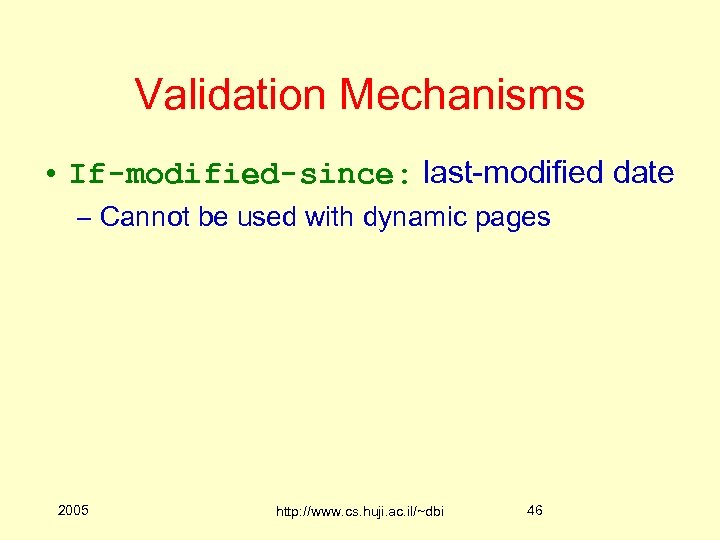 Validation Mechanisms

• If-modified-since: last-modified date

– Cannot be used with dynamic pages

2005

http://www.cs.huji.ac.il/~dbi

46